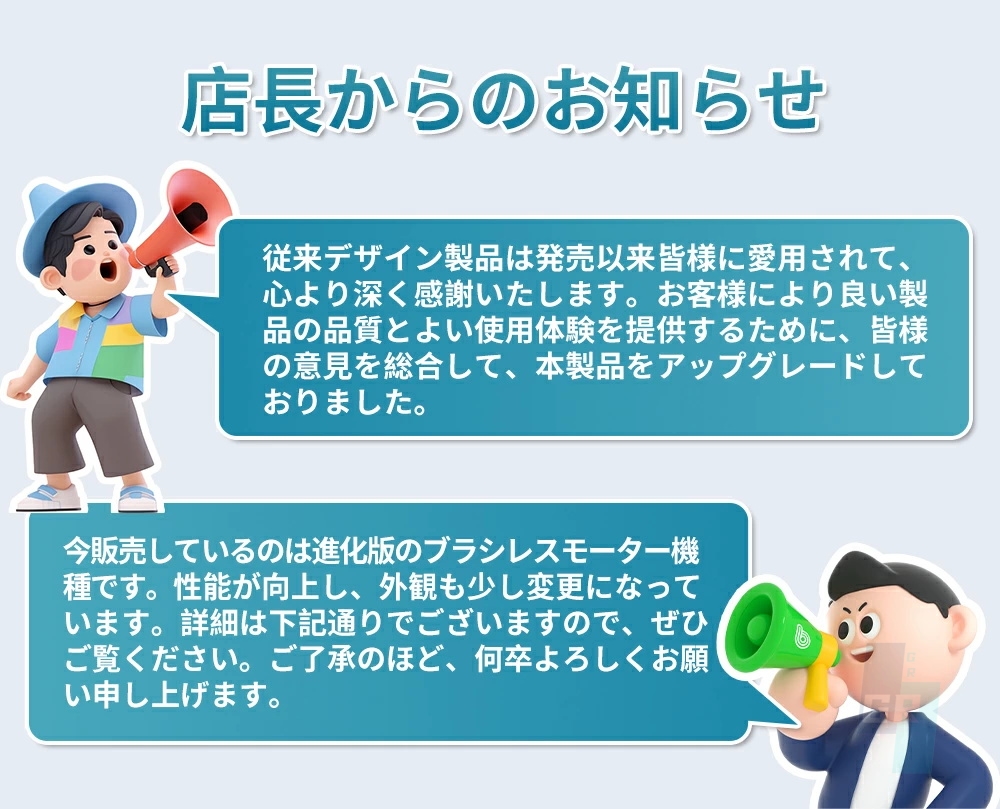 店長からのお知らせ

従来デザイン製品は発売以来皆様に愛用されて、心より深く感謝いたします。お客様により良い製品の品質とよい使用体験を提供するために、皆様の意見を総合して、本製品をアップグレードしておりました。

今販売しているのは進化版のブラシレスモーター機種です。性能が向上し、外観も少し変更になっています。詳細は下記通りでございますので、ぜひご覧ください。ご了承のほど、何卒よろしくお願い申し上げます。